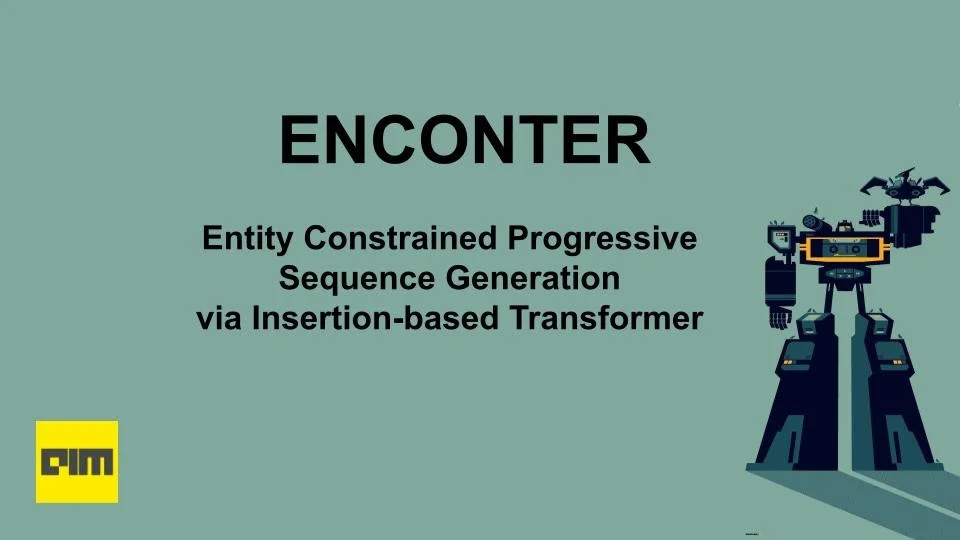 ENCONTER

Entity Constrained Progressive Sequence Generation via Insertion-based Transformer

AIM